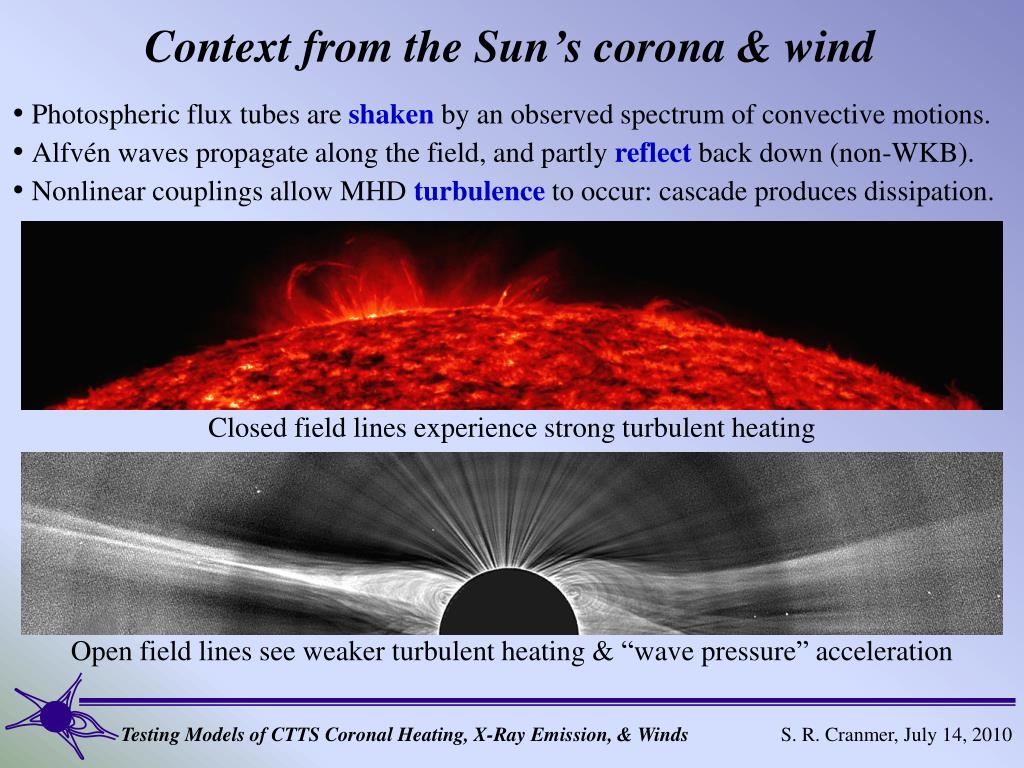 Context from the Sun’s corona & wind

• Photospheric flux tubes are shaken by an observed spectrum of convective motions.
• Alfvén waves propagate along the field, and partly reflect back down (non-WKB).
• Nonlinear couplings allow MHD turbulence to occur: cascade produces dissipation.

Closed field lines experience strong turbulent heating

Open field lines see weaker turbulent heating & “wave pressure” acceleration

Testing Models of CTTS Coronal Heating, X-Ray Emission, & Winds

S. R. Cranmer, July 14, 2010